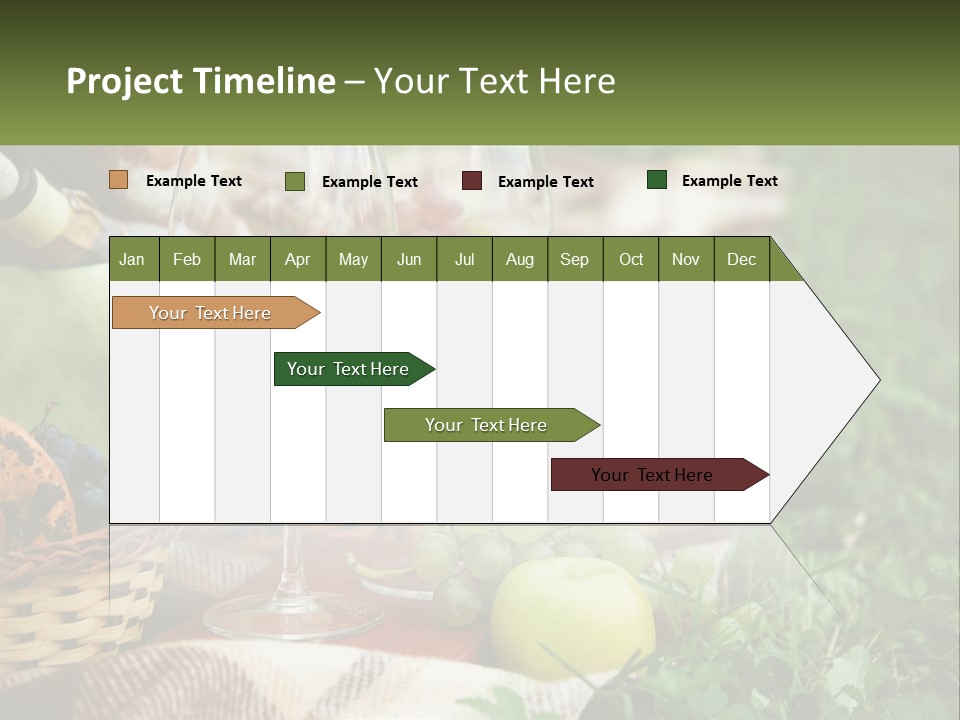 Project Timeline – Your Text Here

Example Text Example Text Example Text Example Text

| Jan | Feb | Mar | Apr | May | Jun | Jul | Aug | Sep | Oct | Nov | Dec |
|---|---|---|---|---|---|---|---|---|---|---|---|

Your Text Here

Your Text Here

Your Text Here

Your Text Here